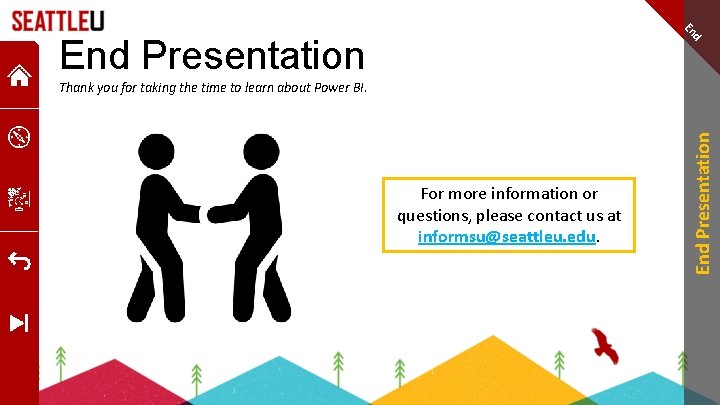 SEATTLEU

End

End Presentation

Thank you for taking the time to learn about Power BI.

For more information or questions, please contact us at informsu@seattleu.edu.

End Presentation